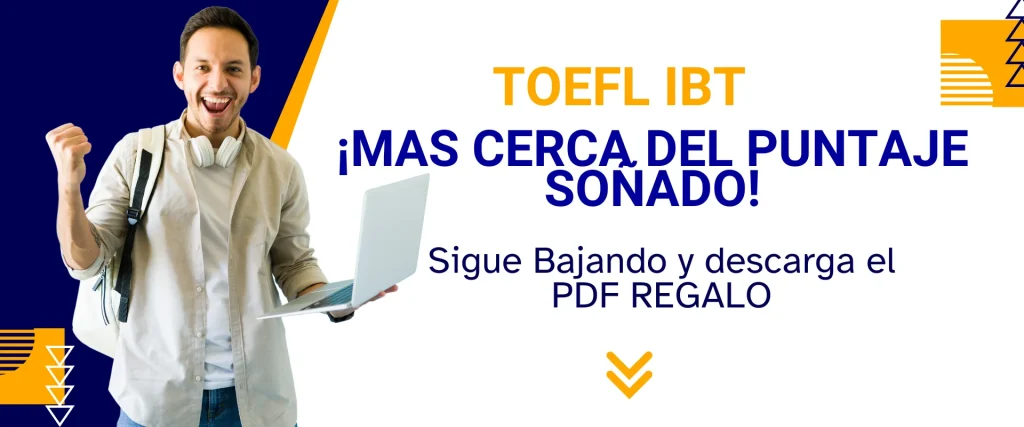 TOEFL IBT

¡MAS CERCA DEL PUNTAJE SOÑADO!

Sigue Bajando y descarga el PDF REGALO